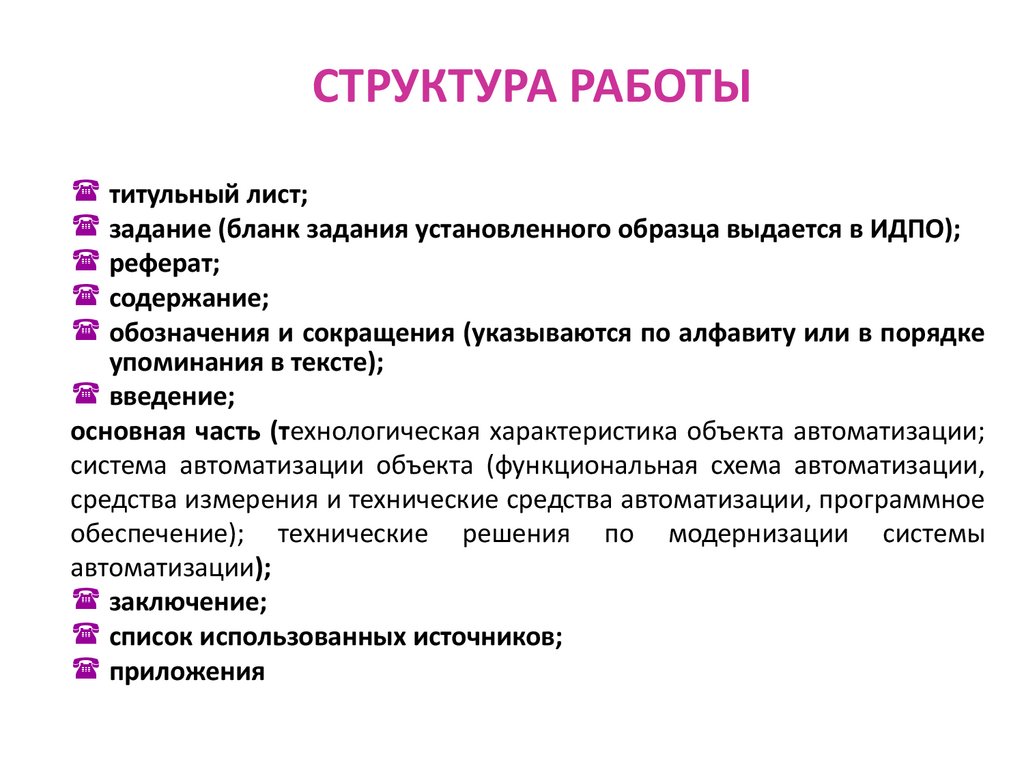 СТРУКТУРА РАБОТЫ

титульный лист;
задание (бланк задания установленного образца выдается в ИДПО);
реферат;
содержание;
обозначения и сокращения (указываются по алфавиту или в порядке упоминания в тексте);
введение;
основная часть (технологическая характеристика объекта автоматизации; система автоматизации объекта (функциональная схема автоматизации, средства измерения и технические средства автоматизации, программное обеспечение); технические решения по модернизации системы автоматизации);
заключение;
список использованных источников;
приложения